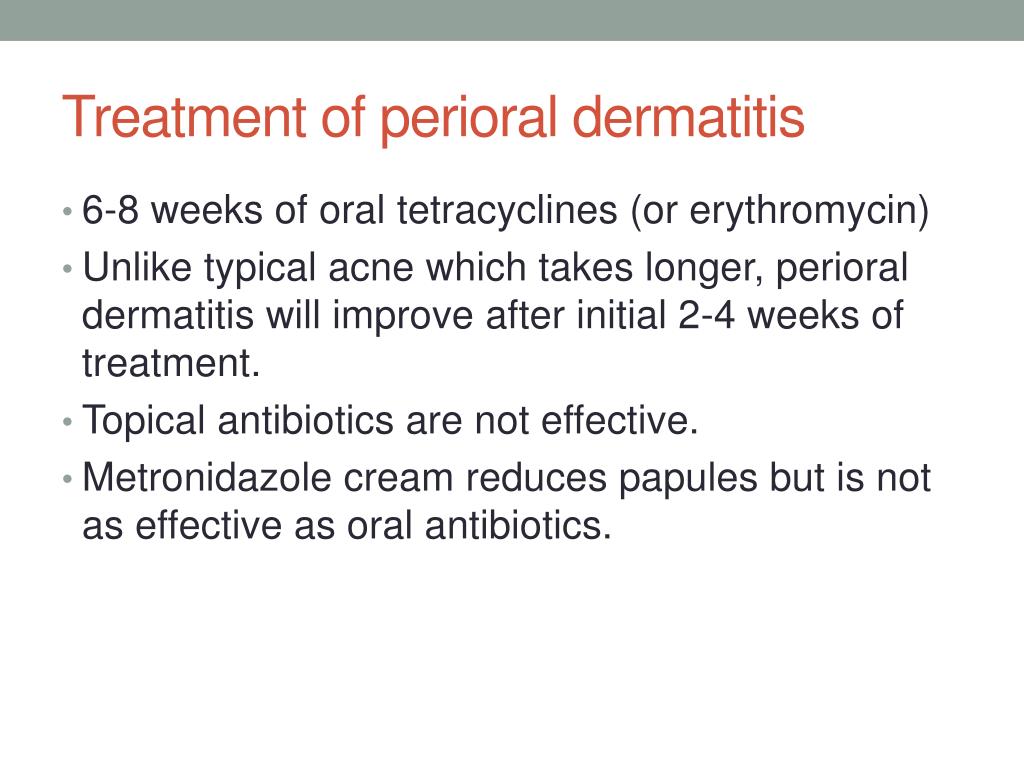 Treatment of perioral dermatitis

• 6-8 weeks of oral tetracyclines (or erythromycin)
• Unlike typical acne which takes longer, perioral dermatitis will improve after initial 2-4 weeks of treatment.
• Topical antibiotics are not effective.
• Metronidazole cream reduces papules but is not as effective as oral antibiotics.